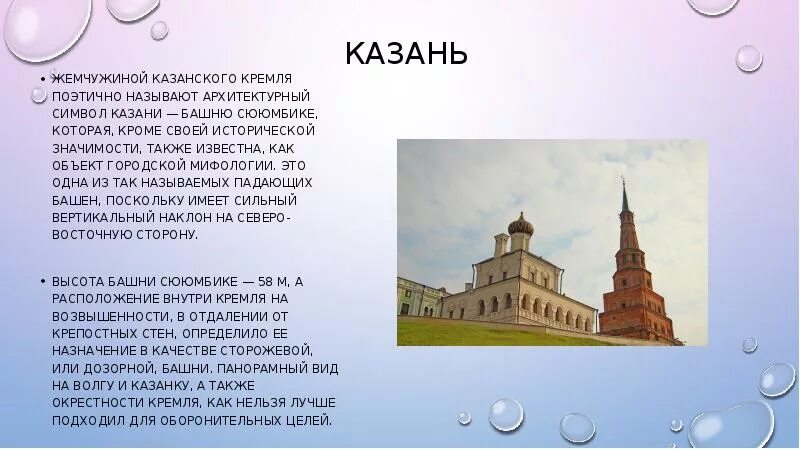 КАЗАНЬ

• ЖЕМЧУЖИНОЙ КАЗАНСКОГО КРЕМЛЯ ПОЭТИЧНО НАЗЫВАЮТ АРХИТЕКТУРНЫЙ СИМВОЛ КАЗАНИ — БАШНЮ СЮЮМБИКЕ, КОТОРАЯ, КРОМЕ СВОЕЙ ИСТОРИЧЕСКОЙ ЗНАЧИМОСТИ, ТАКЖЕ ИЗВЕСТНА, КАК ОБЪЕКТ ГОРОДСКОЙ МИФОЛОГИИ. ЭТО ОДНА ИЗ ТАК НАЗЫВАЕМЫХ ПАДАЮЩИХ БАШЕН, ПОСКОЛЬКУ ИМЕЕТ СИЛЬНЫЙ ВЕРТИКАЛЬНЫЙ НАКЛОН НА СЕВЕРО-ВОСТОЧНУЮ СТОРОНУ.

• ВЫСОТА БАШНИ СЮЮМБИКЕ — 58 М, А РАСПОЛОЖЕНИЕ ВНУТРИ КРЕМЛЯ НА ВОЗВЫШЕННОСТИ, В ОТДАЛЕНИИ ОТ КРЕПОСТНЫХ СТЕН, ОПРЕДЕЛИЛО ЕЕ НАЗНАЧЕНИЕ В КАЧЕСТВЕ СТОРОЖЕВОЙ, ИЛИ ДОЗОРНОЙ, БАШНИ. ПАНОРАМНЫЙ ВИД НА ВОЛГУ И КАЗАНКУ, А ТАКЖЕ ОКРЕСТНОСТИ КРЕМЛЯ, КАК НЕЛЬЗЯ ЛУЧШЕ ПОДХОДИЛ ДЛЯ ОБОРОНИТЕЛЬНЫХ ЦЕЛЕЙ.